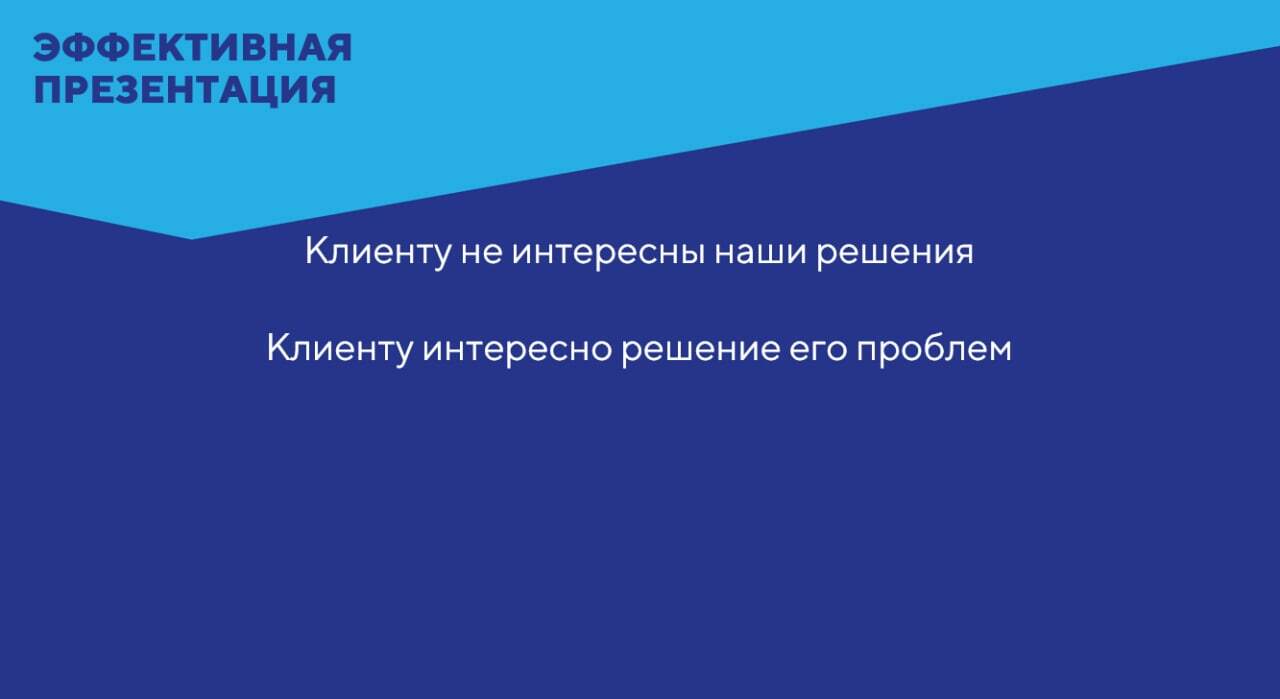 ЭФФЕКТИВНАЯ ПРЕЗЕНТАЦИЯ

Клиенту не интересны наши решения

Клиенту интересно решение его проблем